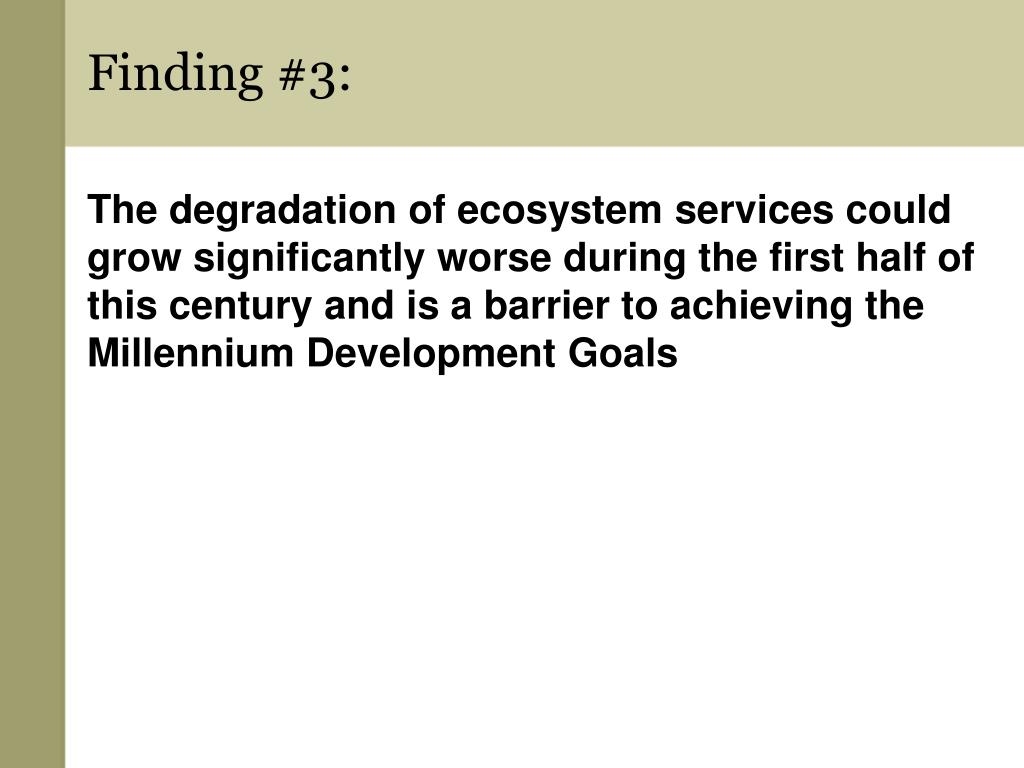 Finding #3:

The degradation of ecosystem services could grow significantly worse during the first half of this century and is a barrier to achieving the Millennium Development Goals